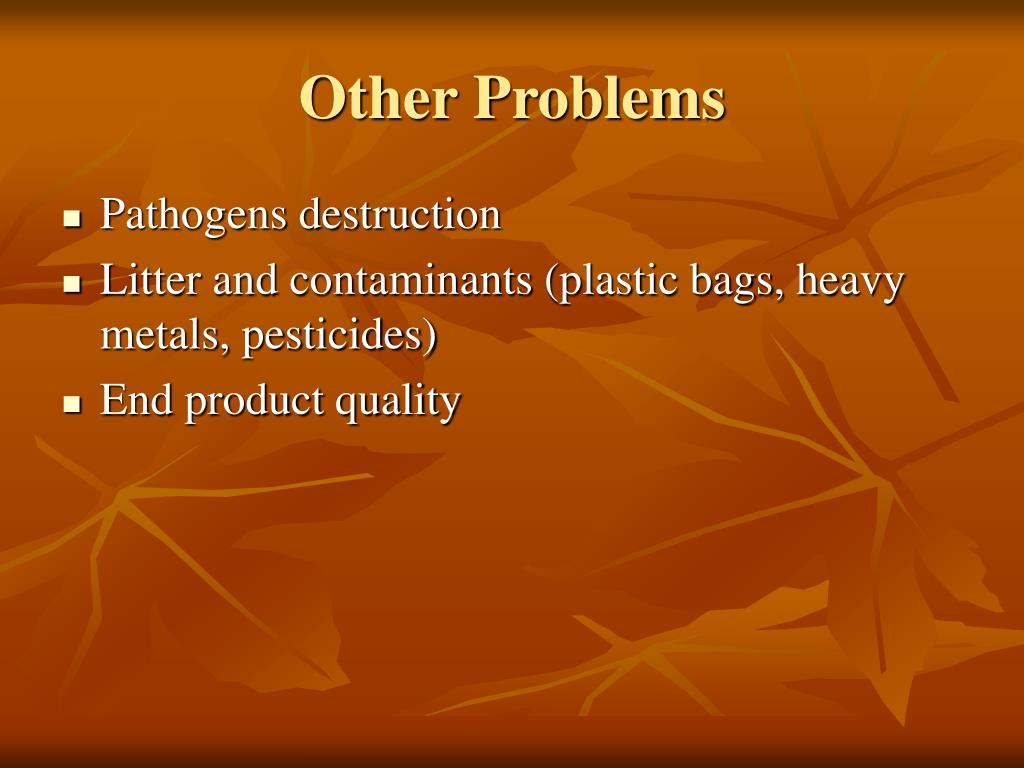 Other Problems

- Pathogens destruction
- Litter and contaminants (plastic bags, heavy metals, pesticides)
- End product quality